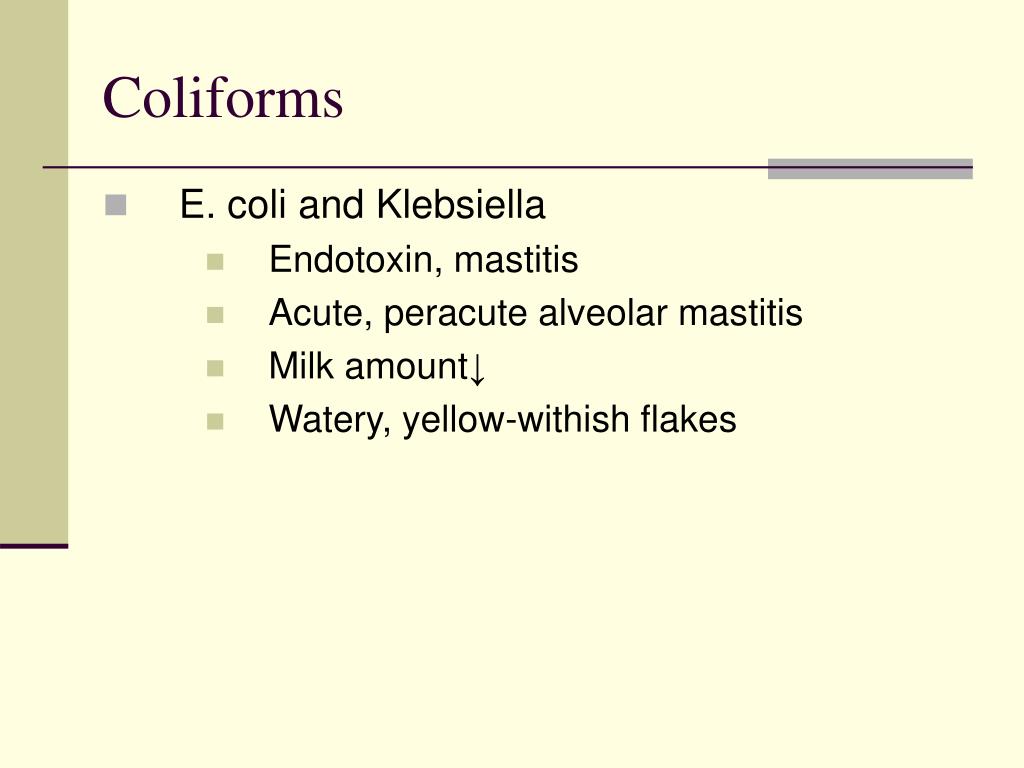 Coliforms

E. coli and Klebsiella
Endotoxin, mastitis
Acute, peracute alveolar mastitis
Milk amount↓
Watery, yellow-withish flakes